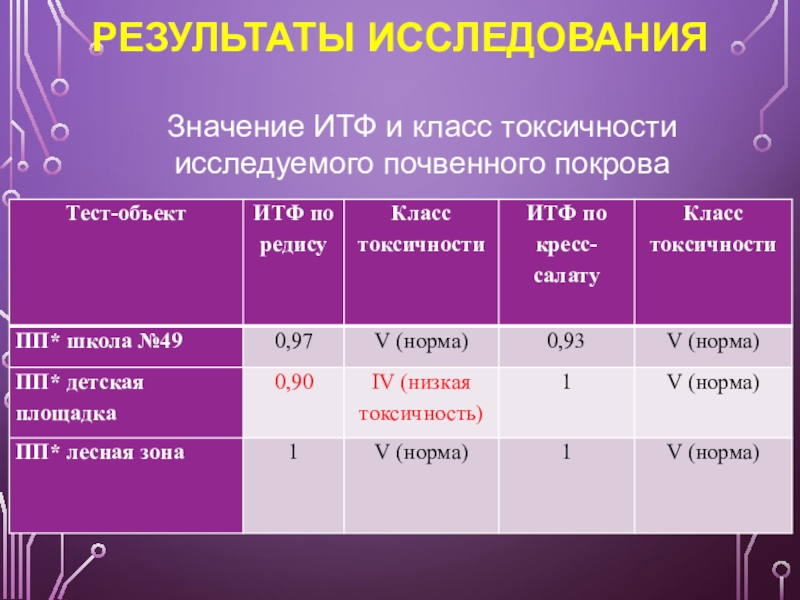 РЕЗУЛЬТАТЫ ИССЛЕДОВАНИЯ

Значение ИТФ и класс токсичности исследуемого почвенного покрова

| Тест-объект | ИТФ по редису | Класс токсичности | ИТФ по кресс-салату | Класс токсичности |
|---|---|---|---|---|
| ПП* школа №49 | 0,97 | V (норма) | 0,93 | V (норма) |
| ПП* детская площадка | 0,90 | IV (низкая токсичность) | 1 | V (норма) |
| ПП* лесная зона | 1 | V (норма) | 1 | V (норма) |